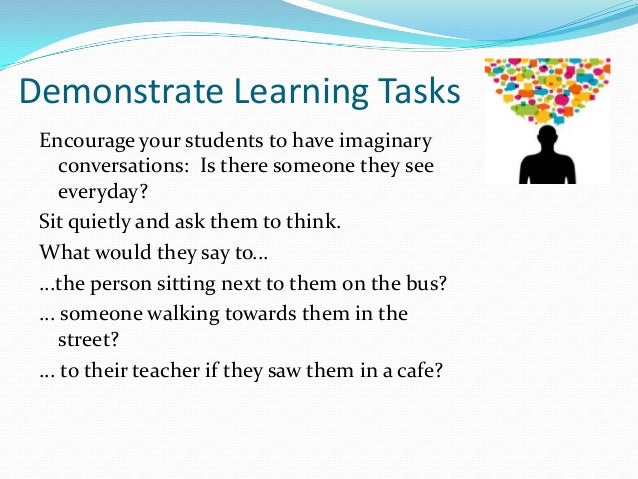 Demonstrate Learning Tasks

Encourage your students to have imaginary conversations: Is there someone they see everyday?

Sit quietly and ask them to think.

What would they say to...

...the person sitting next to them on the bus?

... someone walking towards them in the street?

... to their teacher if they saw them in a cafe?